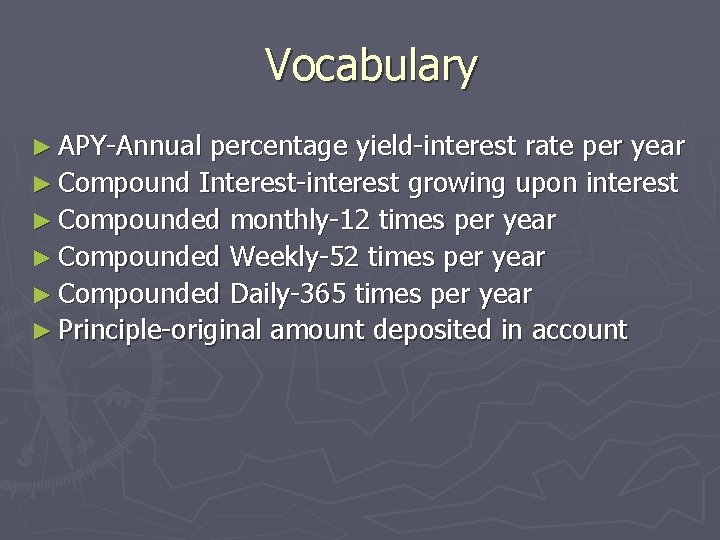 Vocabulary

► APY-Annual percentage yield-interest rate per year
► Compound Interest-interest growing upon interest
► Compounded monthly-12 times per year
► Compounded Weekly-52 times per year
► Compounded Daily-365 times per year
► Principle-original amount deposited in account